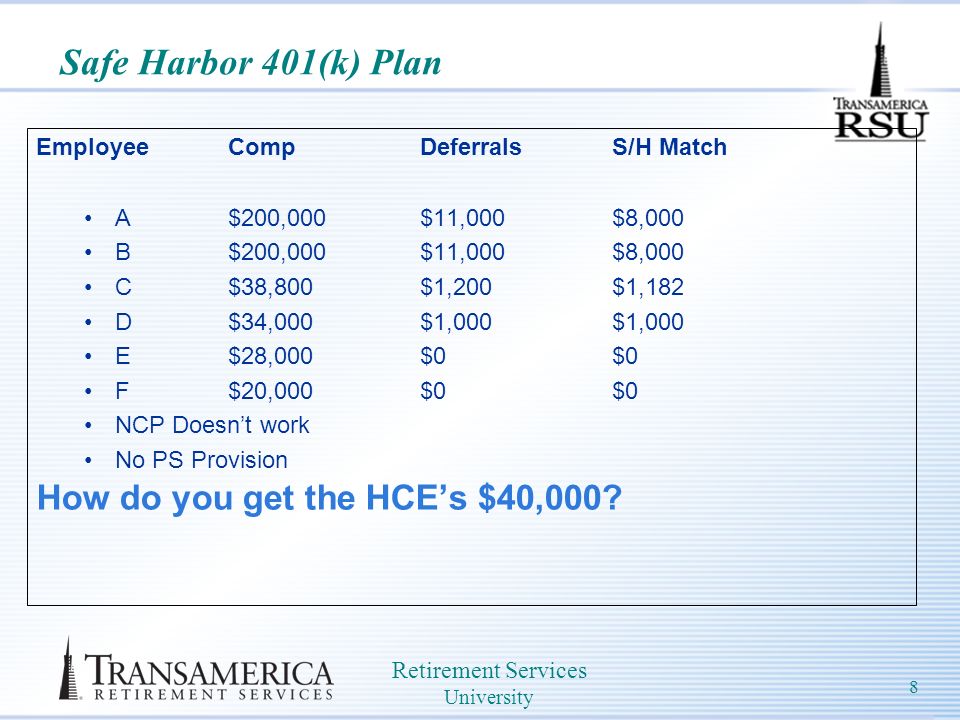 Safe Harbor 401(k) Plan

TRANSAMERICA RSU

| Employee | Comp | Deferrals | S/H Match |
|---|---|---|---|
| • A | \$200,000 | \$11,000 | \$8,000 |
| • B | \$200,000 | \$11,000 | \$8,000 |
| • C | \$38,800 | \$1,200 | \$1,182 |
| • D | \$34,000 | \$1,000 | \$1,000 |
| • E | \$28,000 | \$0 | \$0 |
| • F | \$20,000 | \$0 | \$0 |

• NCP Doesn't work
• No PS Provision

How do you get the HCE's \$40,000?

TRANSAMERICA RETIREMENT SERVICES

Retirement Services University

8